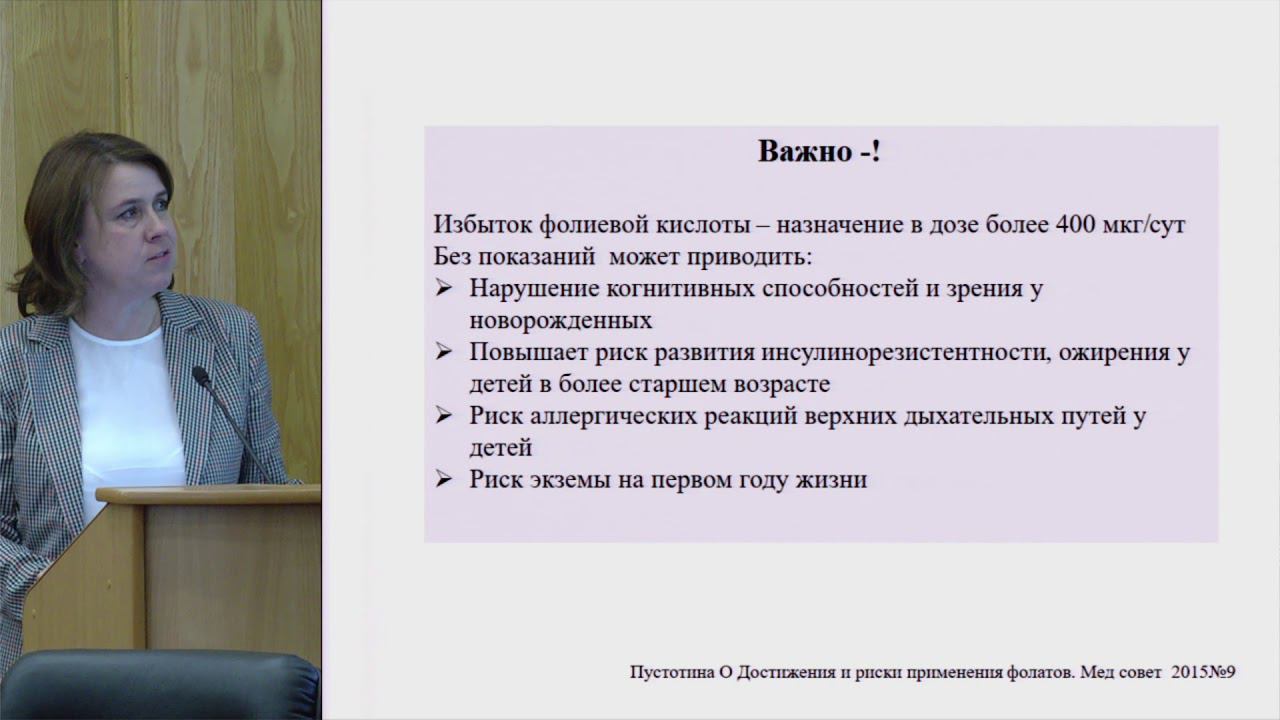 Важно -!

Избыток фолиевой кислоты – назначение в дозе более 400 мкг/сут Без показаний может приводить:

➢ Нарушение когнитивных способностей и зрения у новорожденных
➢ Повышает риск развития инсулинорезистентности, ожирения у детей в более старшем возрасте
➢ Риск аллергических реакций верхних дыхательных путей у детей
➢ Риск экземы на первом году жизни

Пустотина О Достижения и риски применения фолатов. Мед совет 2015№9